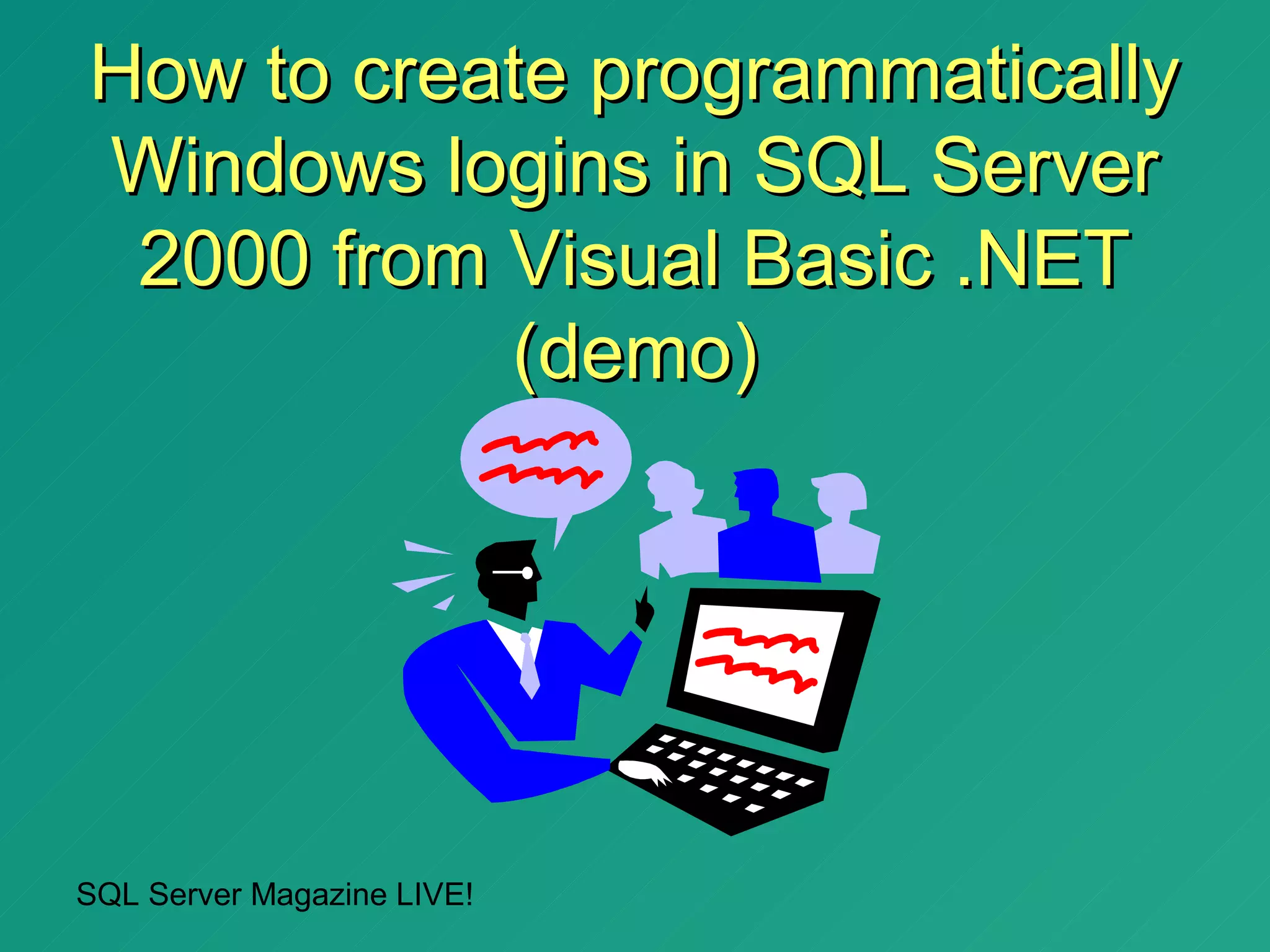 How to create programmatically Windows logins in SQL Server 2000 from Visual Basic .NET (demo)

SQL Server Magazine LIVE!